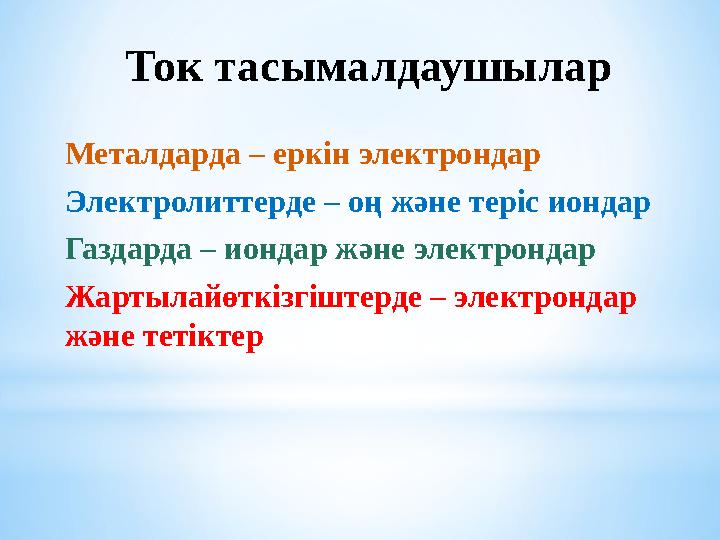 Ток тасымалдаушылар

Металдарда – еркін электрондар

Электролиттерде – оң және теріс иондар

Газдарда – иондар және электрондар

Жартылайөткізгіштерде – электрондар және тетіктер